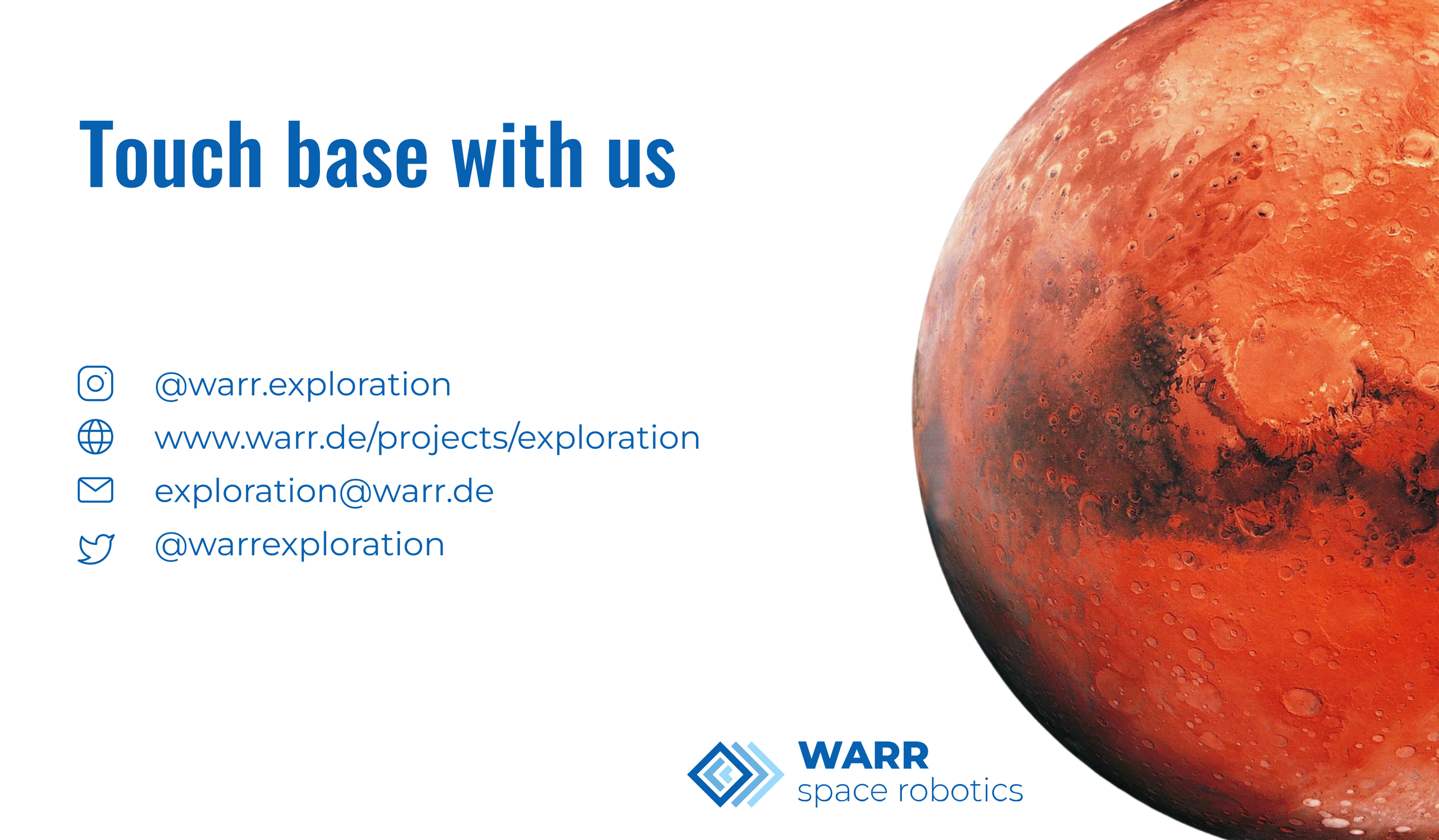 Touch base with us

@warr.exploration
www.warr.de/projects/exploration
exploration@warr.de
@warrexploration

WARR
space robotics